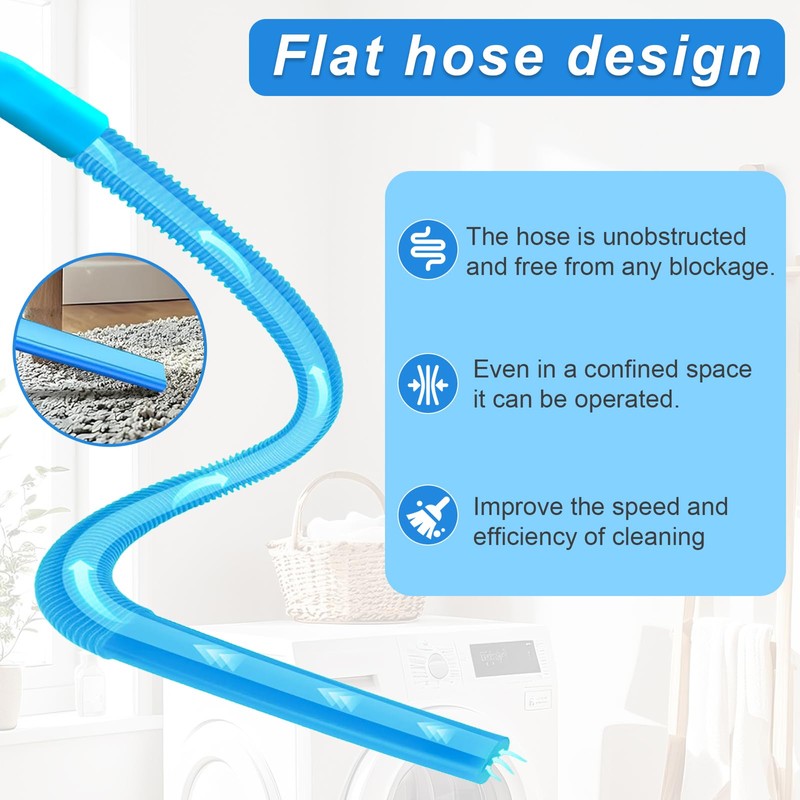 Flat hose design

The hose is unobstructed and free from any blockage.

Even in a confined space it can be operated.

Improve the speed and efficiency of cleaning